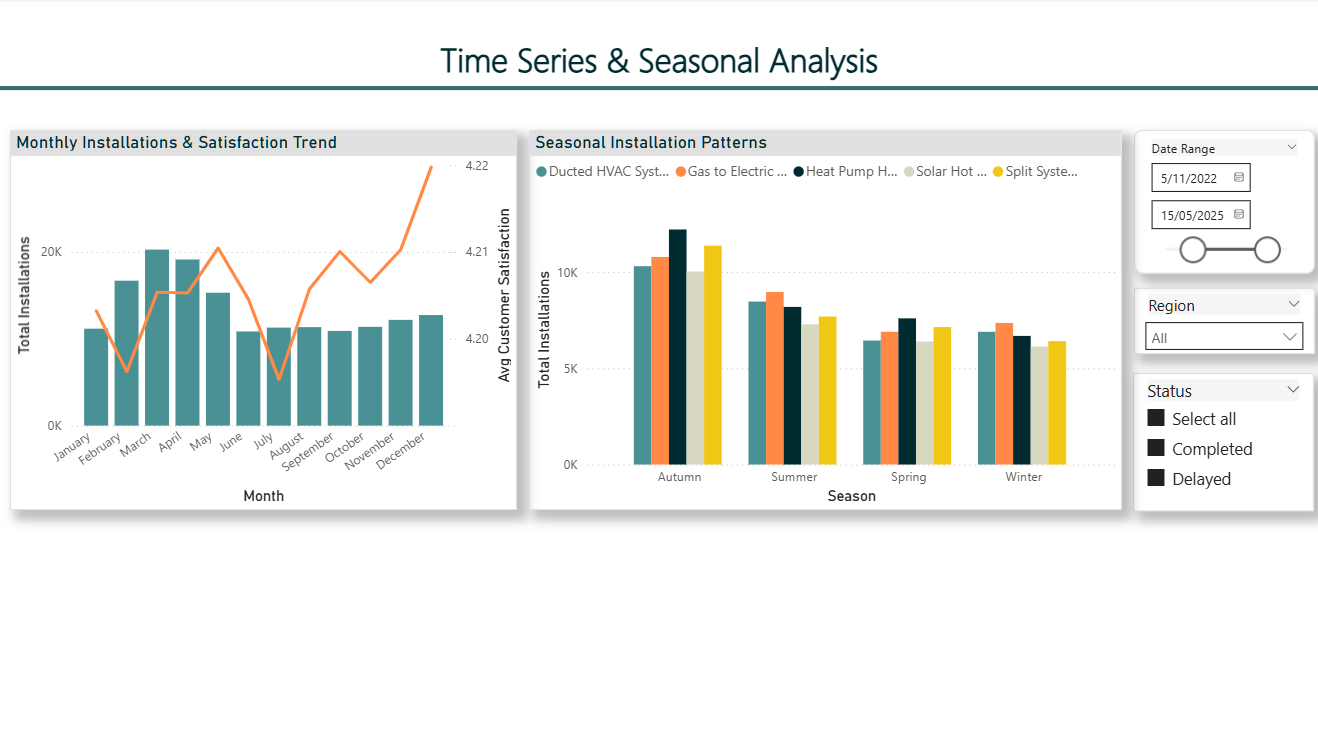 Time Series & Seasonal Analysis

Monthly Installations & Satisfaction Trend

Total Installations

20K

0K

4.22

4.21

4.20

Avg Customer Satisfaction

January February March April May June July August September October November December

Month

Seasonal Installation Patterns

Ducted HVAC Syst... Gas to Electric ... Heat Pump H... Solar Hot ... Split Syste...

Total Installations

10K

5K

0K

Autumn Summer Spring Winter

Season

Date Range

5/11/2022

15/05/2025

Region

All

Status

Select all

Completed

Delayed